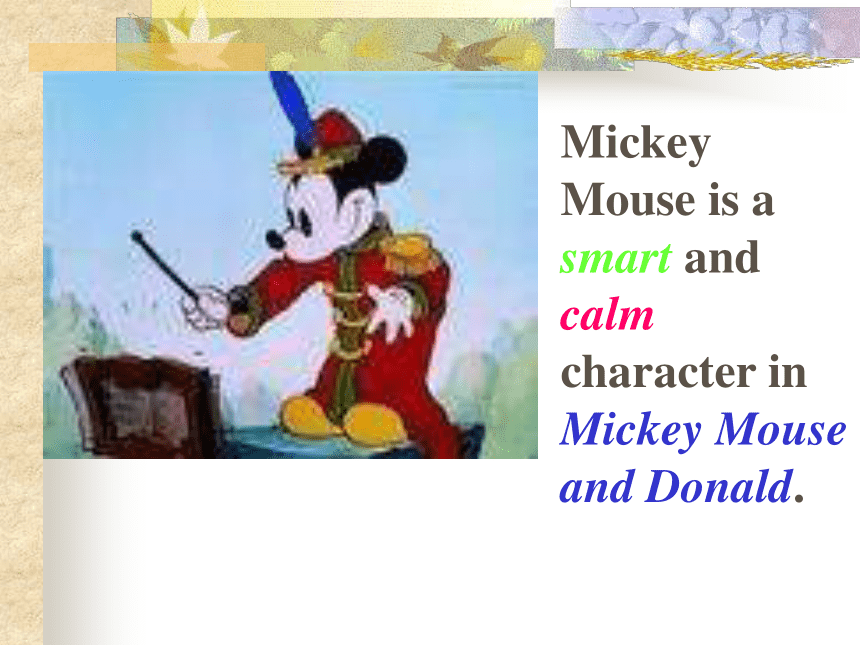 Mickey Mouse is a smart and calm character in Mickey Mouse and Donald.